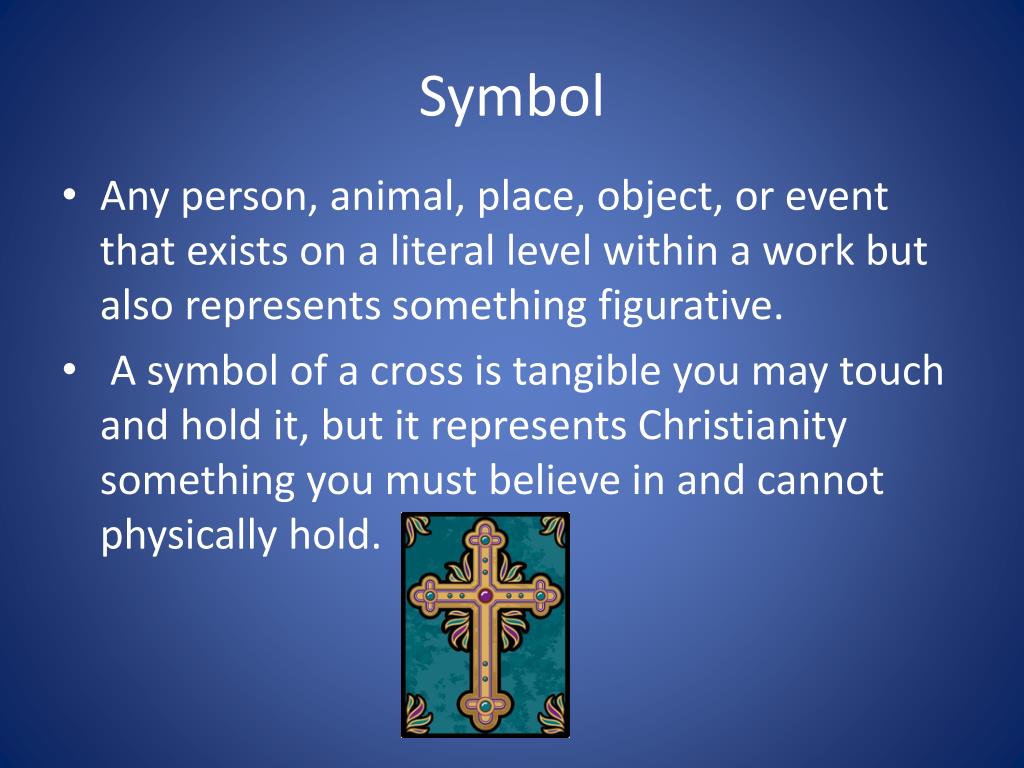 Symbol

• Any person, animal, place, object, or event that exists on a literal level within a work but also represents something figurative.

• A symbol of a cross is tangible you may touch and hold it, but it represents Christianity something you must believe in and cannot physically hold.